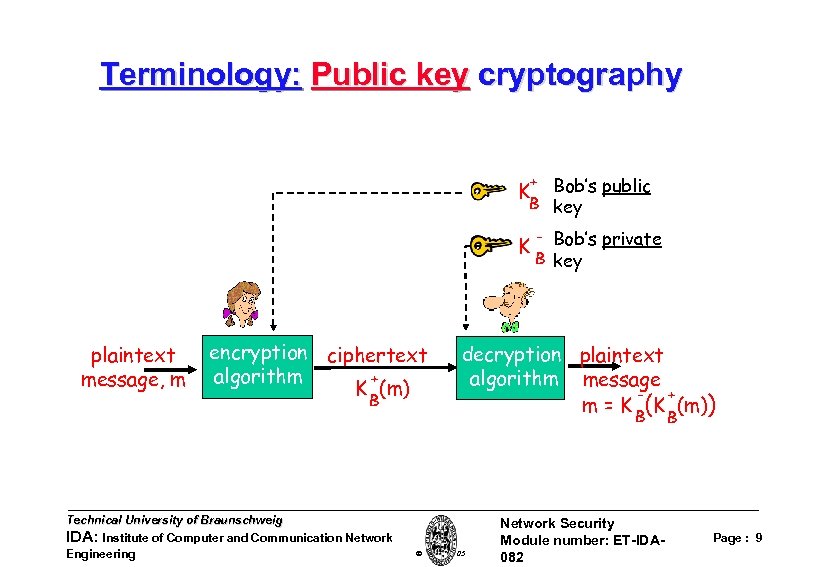 Terminology: Public key cryptography

$K_B^+$ Bob's public key

$K_B^-$ Bob's private key

plaintext message, m

encryption algorithm

ciphertext $K_B^+(m)$

decryption algorithm

plaintext message $m = K_B^-(K_B^+(m))$

Technical University of Braunschweig
IDA: Institute of Computer and Communication Network Engineering

© 05

Network Security
Module number: ET-IDA-082

Page : 9